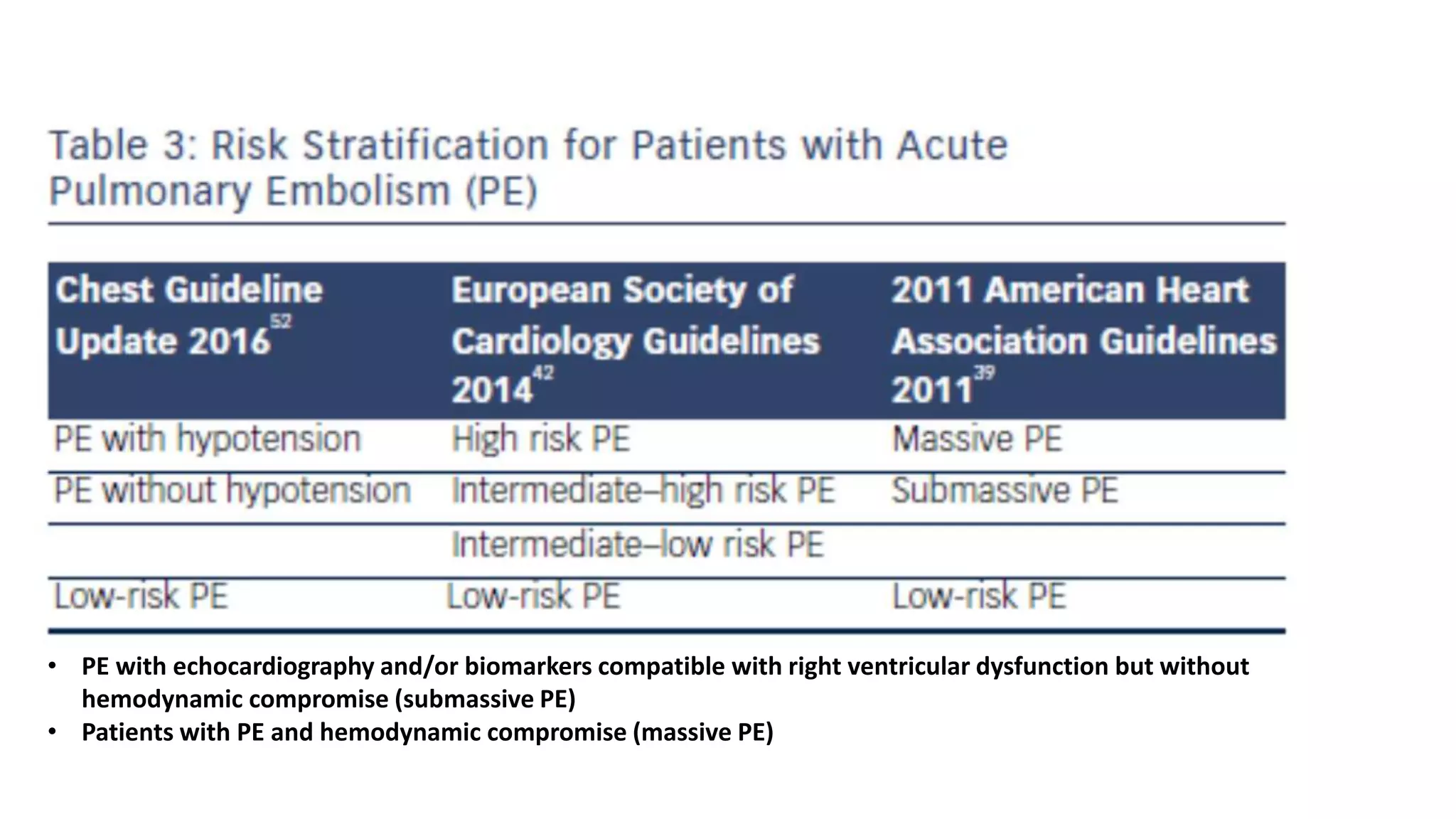 Table 3: Risk Stratification for Patients with Acute Pulmonary Embolism (PE)

| Chest Guideline Update 2016$^{52}$ | European Society of Cardiology Guidelines 2014$^{42}$ | 2011 American Heart Association Guidelines 2011$^{39}$ |
|---|---|---|
| PE with hypotension | High risk PE | Massive PE |
| PE without hypotension | Intermediate–high risk PE | Submassive PE |
| | Intermediate–low risk PE | |
| Low-risk PE | Low-risk PE | Low-risk PE |

• PE with echocardiography and/or biomarkers compatible with right ventricular dysfunction but without hemodynamic compromise (submassive PE)
• Patients with PE and hemodynamic compromise (massive PE)